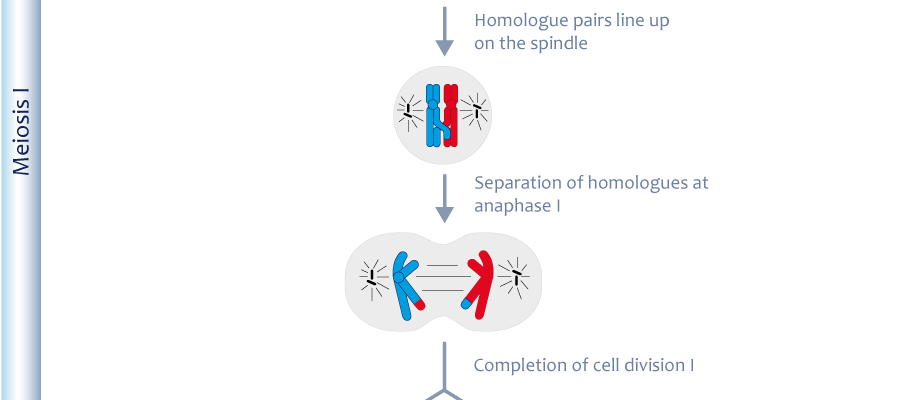 Meiosis I

Homologue pairs line up on the spindle

Separation of homologues at anaphase I

Completion of cell division I